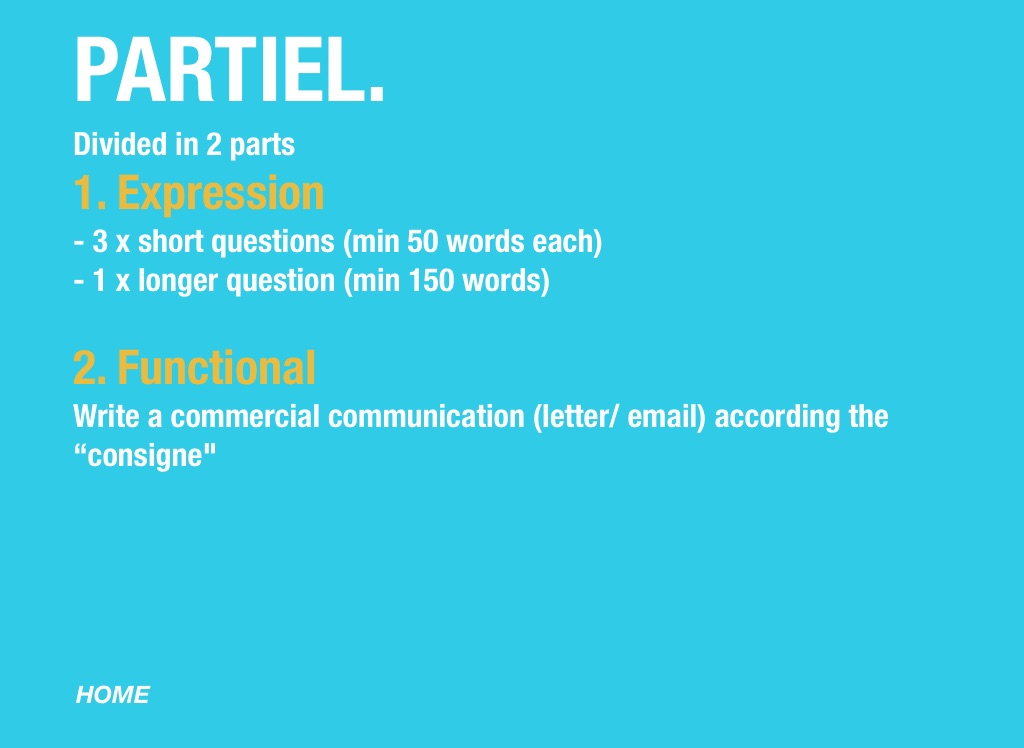 PARTIEL.

Divided in 2 parts

1. Expression

- 3 x short questions (min 50 words each)
- 1 x longer question (min 150 words)

2. Functional

Write a commercial communication (letter/ email) according the “consigne"

HOME